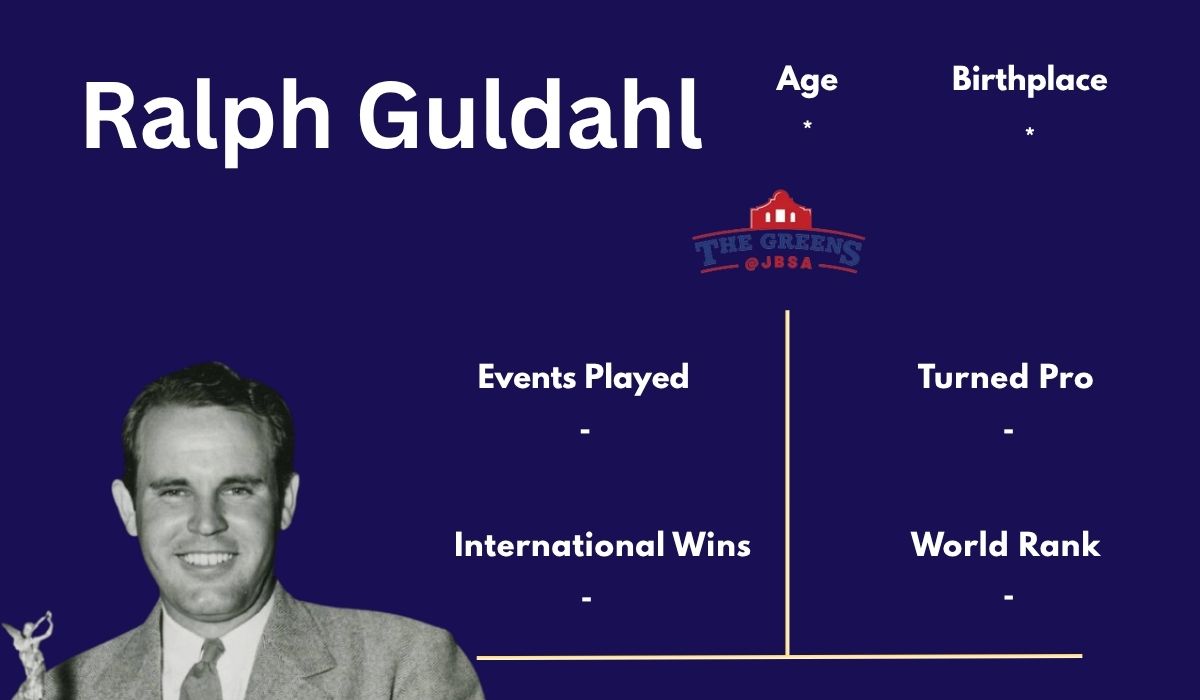 Ralph Guldahl

Age
*

Birthplace
*

THE GREENS
@JBSA

Events Played
-

Turned Pro
-

International Wins
-

World Rank
-